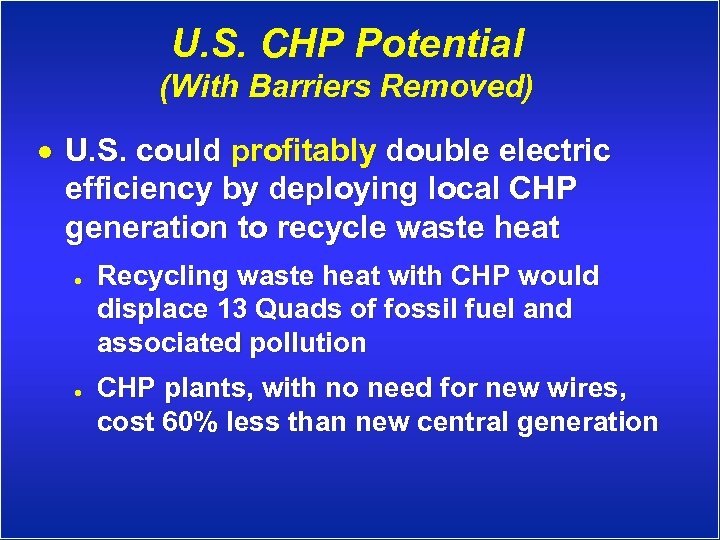 U.S. CHP Potential
(With Barriers Removed)

• U.S. could profitably double electric efficiency by deploying local CHP generation to recycle waste heat

• Recycling waste heat with CHP would displace 13 Quads of fossil fuel and associated pollution

• CHP plants, with no need for new wires, cost 60% less than new central generation